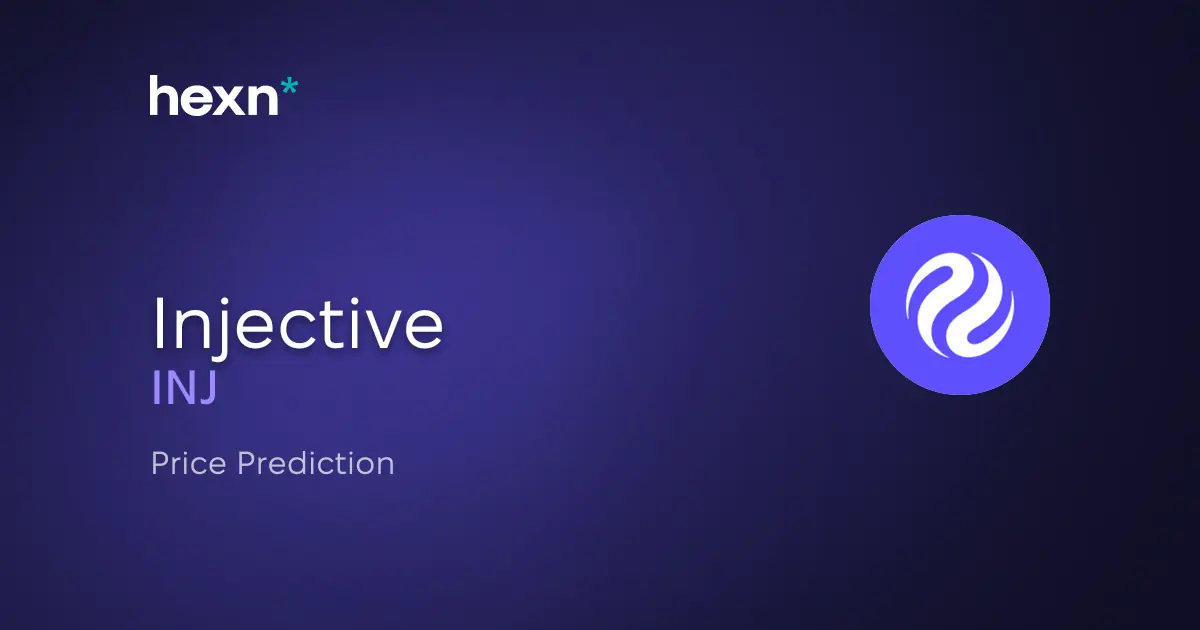 hexn*

Injective
INJ

Price Prediction